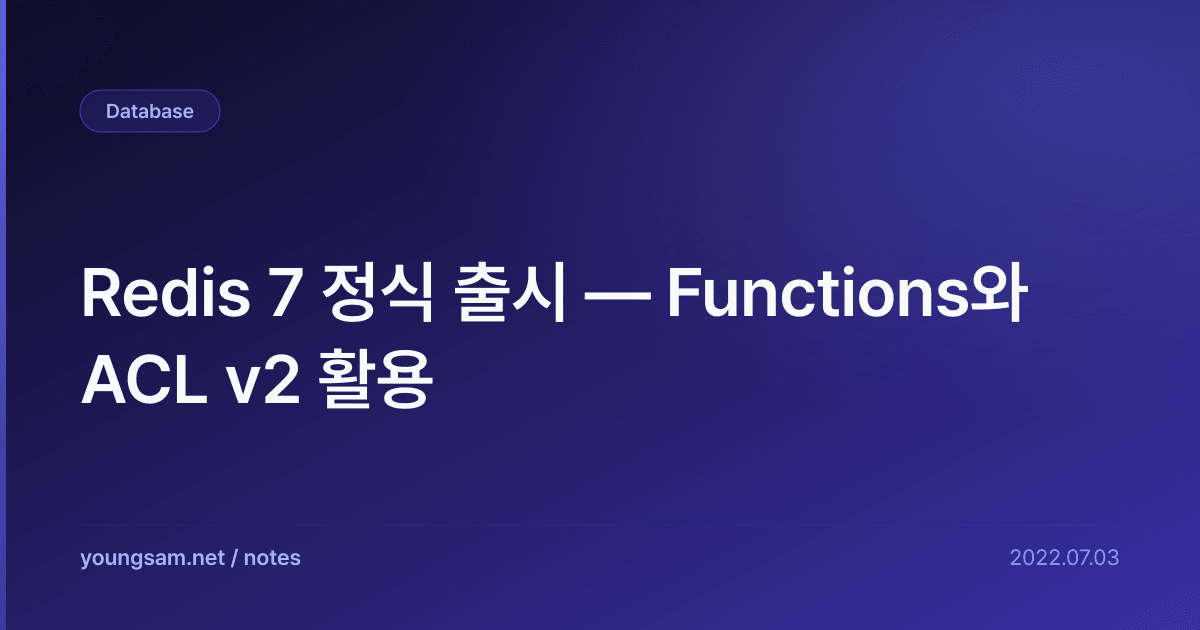 Database

Redis 7 정식 출시 — Functions와 ACL v2 활용

youngsam.net / notes

2022.07.03